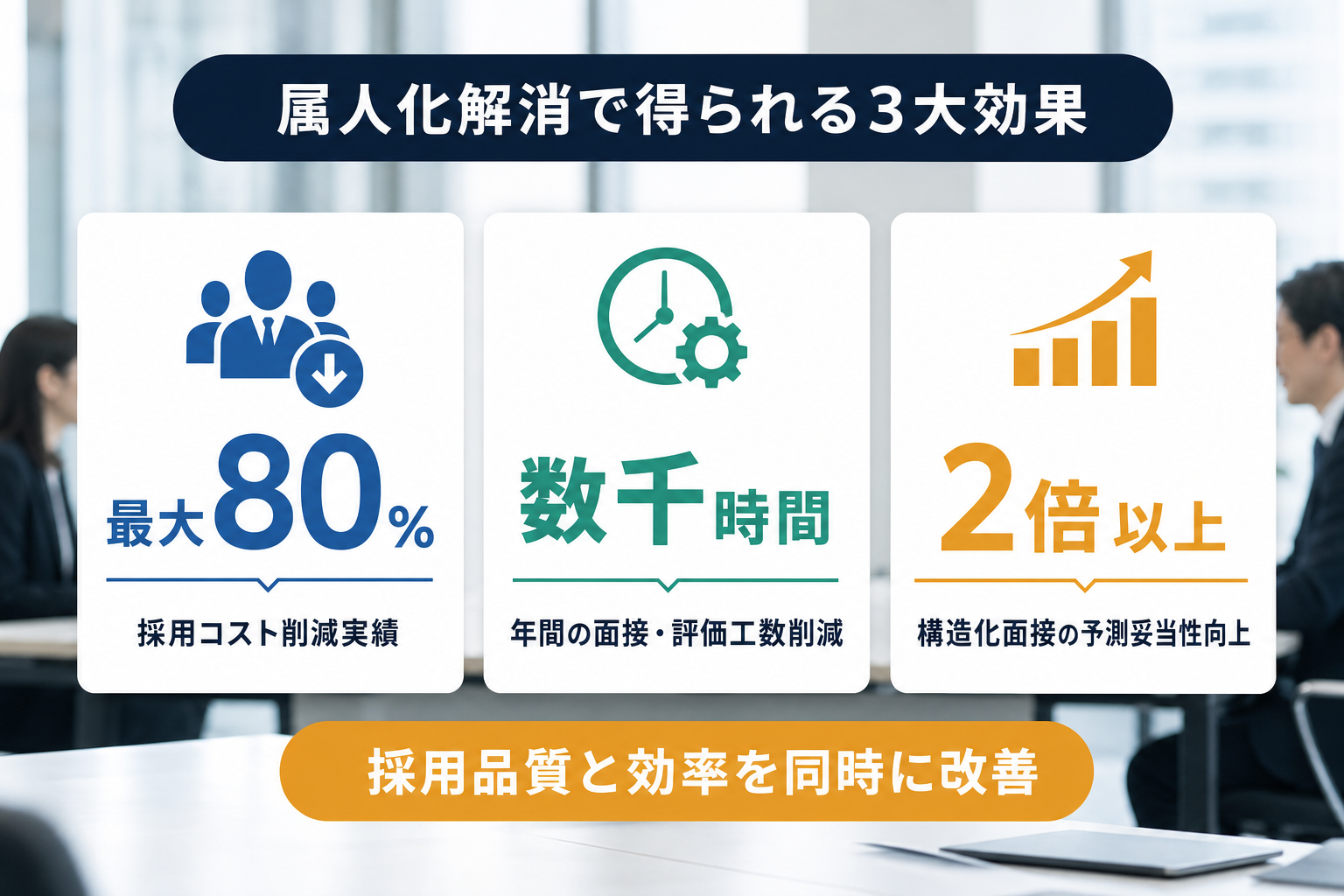 属人化解消で得られる3大効果

最大80%

採用コスト削減実績

数千時間

年間の面接・評価工数削減

2倍以上

構造化面接の予測妥当性向上

採用品質と効率を同時に改善